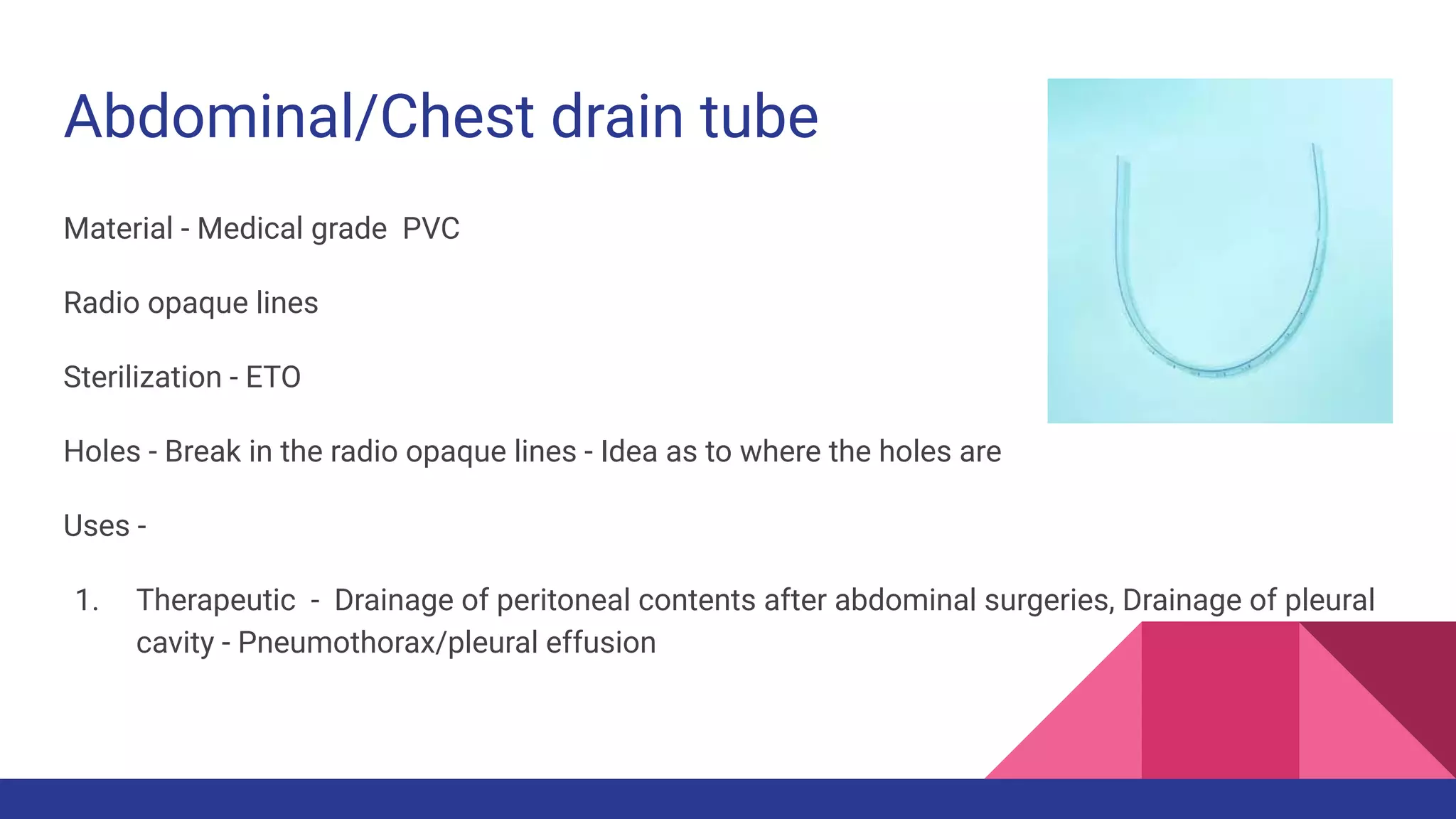 Abdominal/Chest drain tube

Material - Medical grade PVC

Radio opaque lines

Sterilization - ETO

Holes - Break in the radio opaque lines - Idea as to where the holes are

Uses -

1. Therapeutic - Drainage of peritoneal contents after abdominal surgeries, Drainage of pleural cavity - Pneumothorax/pleural effusion